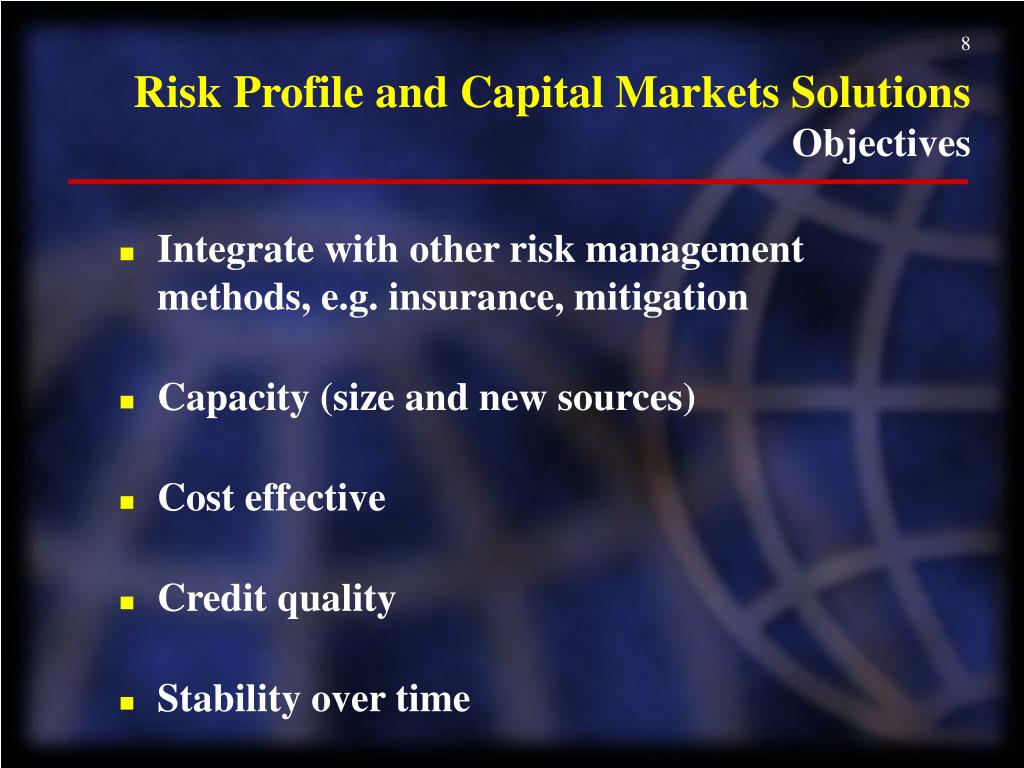 8

Risk Profile and Capital Markets Solutions
Objectives

- Integrate with other risk management methods, e.g. insurance, mitigation
- Capacity (size and new sources)
- Cost effective
- Credit quality
- Stability over time